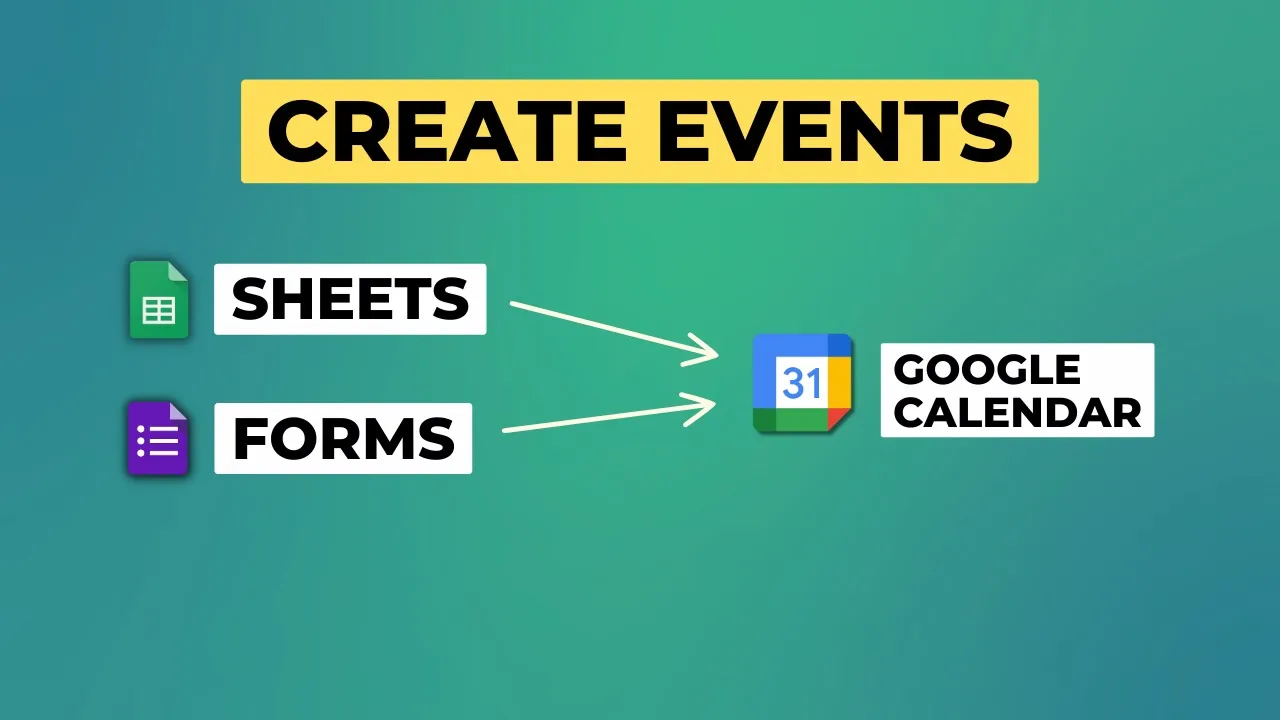 CREATE EVENTS

SHEETS

FORMS

31

GOOGLE CALENDAR